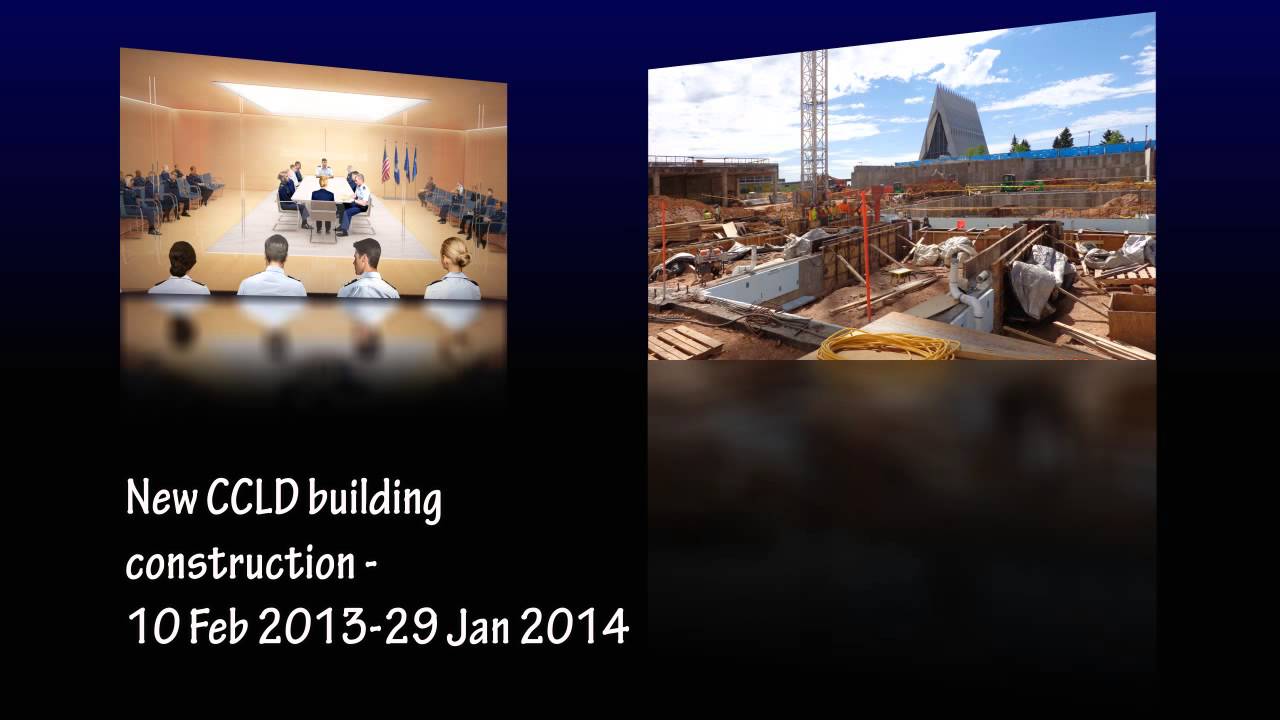 New CCLD building
construction -
10 Feb 2013-29 Jan 2014